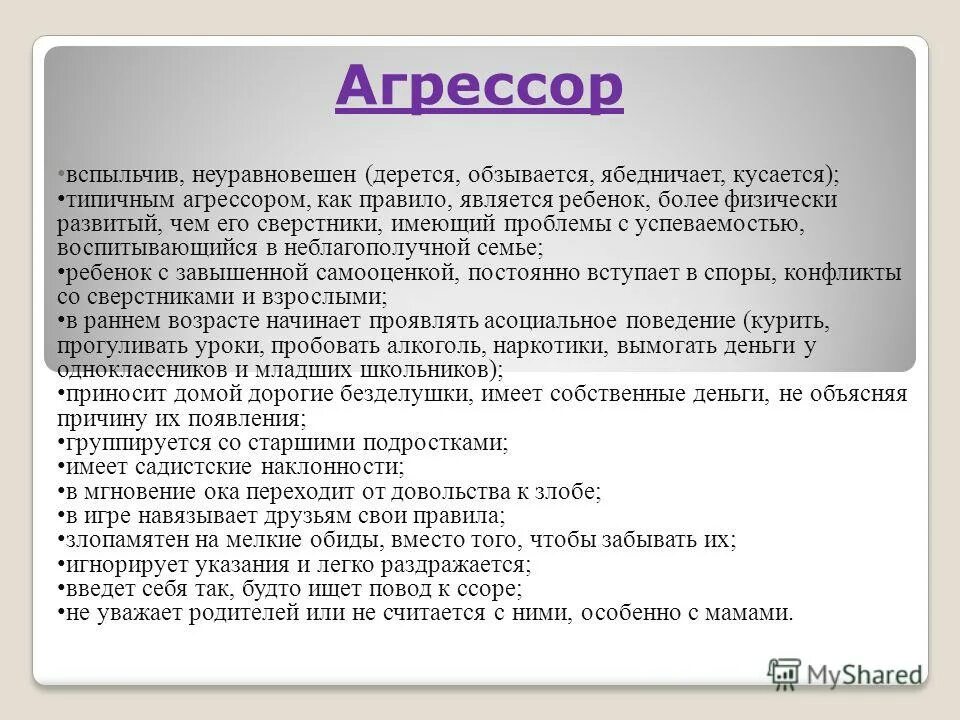 Агрессор

•вспыльчив, неуравновешен (дерется, обзывается, ябедничает, кусается);
•типичным агрессором, как правило, является ребенок, более физически развитый, чем его сверстники, имеющий проблемы с успеваемостью, воспитывающийся в неблагополучной семье;
•ребенок с завышенной самооценкой, постоянно вступает в споры, конфликты со сверстниками и взрослыми;
•в раннем возрасте начинает проявлять асоциальное поведение (курить, прогуливать уроки, пробовать алкоголь, наркотики, вымогать деньги у одноклассников и младших школьников);
•приносит домой дорогие безделушки, имеет собственные деньги, не объясняя причину их появления;
•группируется со старшими подростками;
•имеет садистские наклонности;
•в мгновение ока переходит от довольства к злобе;
•в игре навязывает друзьям свои правила;
•злопамятен на мелкие обиды, вместо того, чтобы забывать их;
•игнорирует указания и легко раздражается;
•введет себя так, будто ищет повод к ссоре;
•не уважает родителей или не считается с ними, особенно с мамами.

MyShared